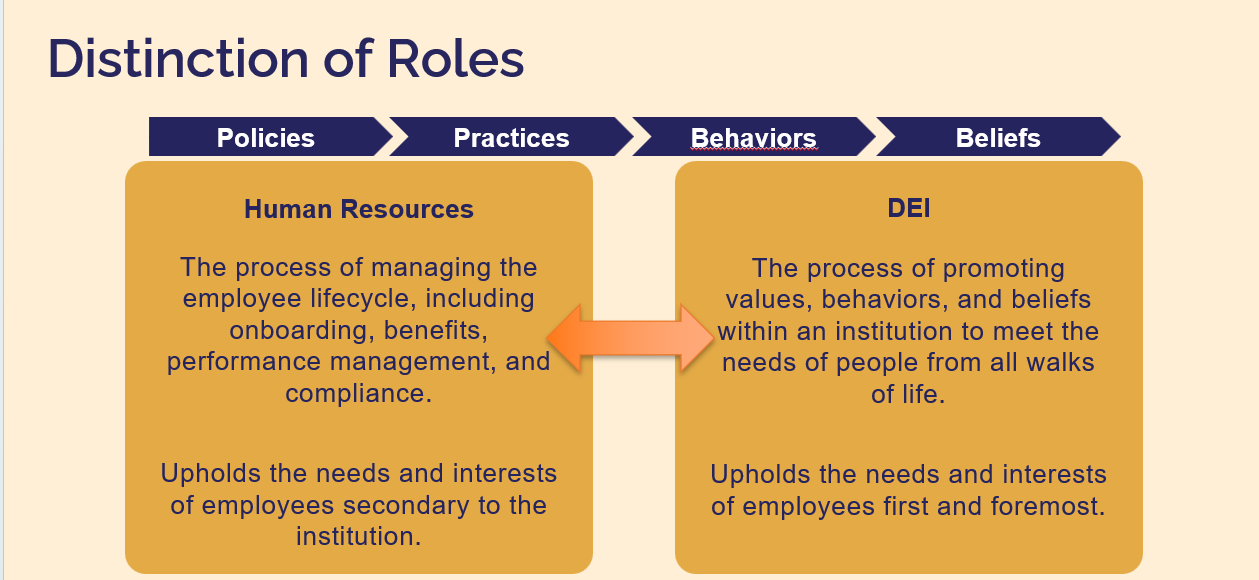 Distinction of Roles

Policies

Practices

Behaviors

Beliefs

Human Resources

The process of managing the employee lifecycle, including onboarding, benefits, performance management, and compliance.

Upholds the needs and interests of employees secondary to the institution.

DEI

The process of promoting values, behaviors, and beliefs within an institution to meet the needs of people from all walks of life.

Upholds the needs and interests of employees first and foremost.